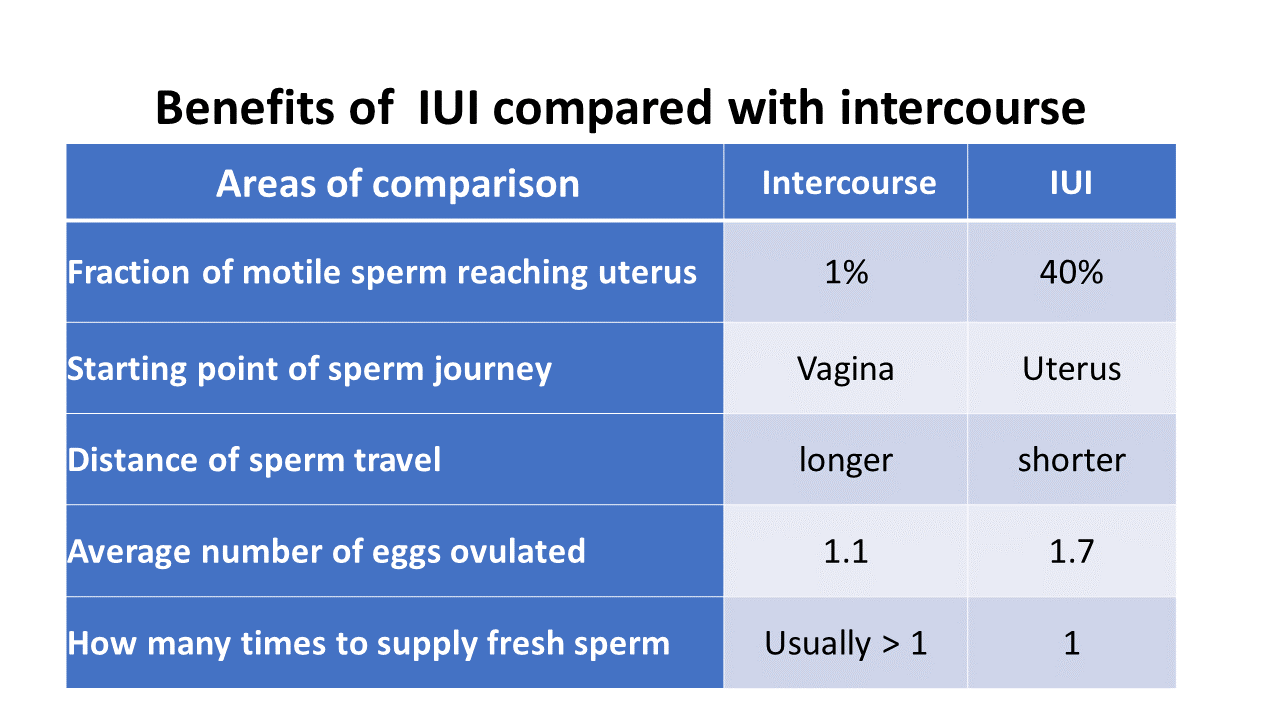 Benefits of IUI compared with intercourse

| Areas of comparison | Intercourse | IUI |
|---|---|---|
| Fraction of motile sperm reaching uterus | 1% | 40% |
| Starting point of sperm journey | Vagina | Uterus |
| Distance of sperm travel | longer | shorter |
| Average number of eggs ovulated | 1.1 | 1.7 |
| How many times to supply fresh sperm | Usually > 1 | 1 |